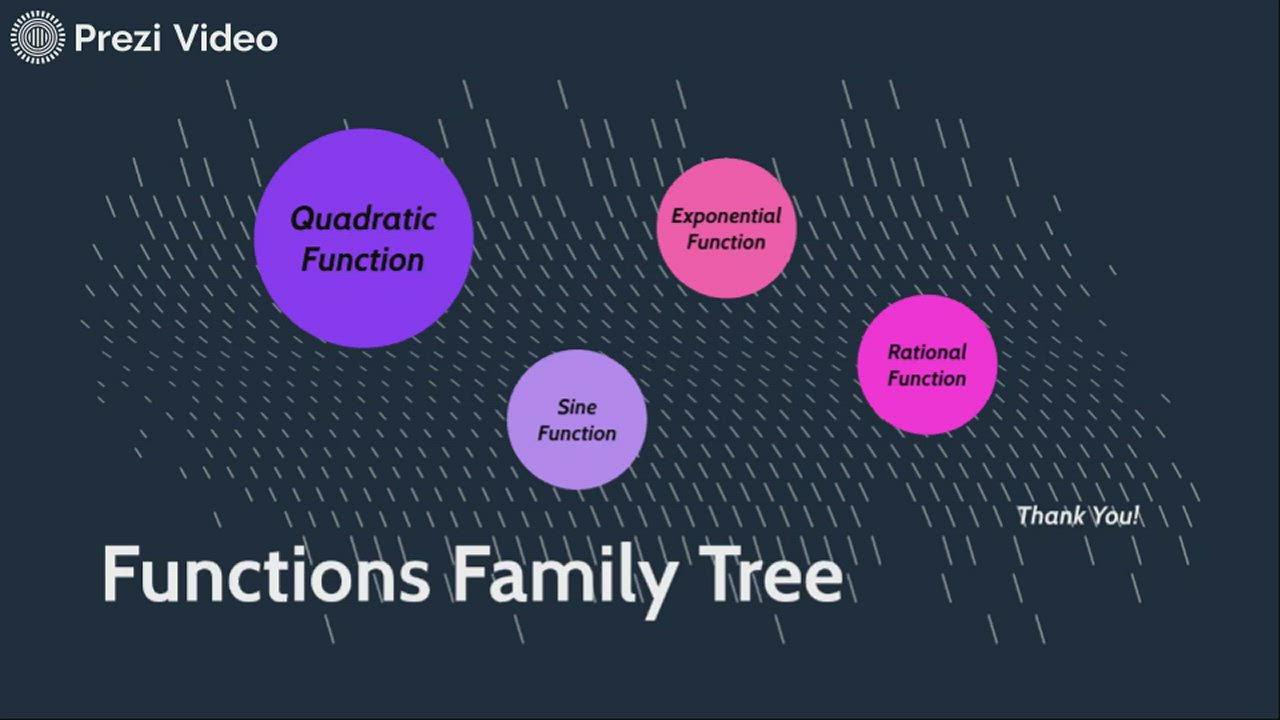 Prezi Video

Quadratic Function

Exponential Function

Rational Function

Sine Function

Thank You!

Functions Family Tree